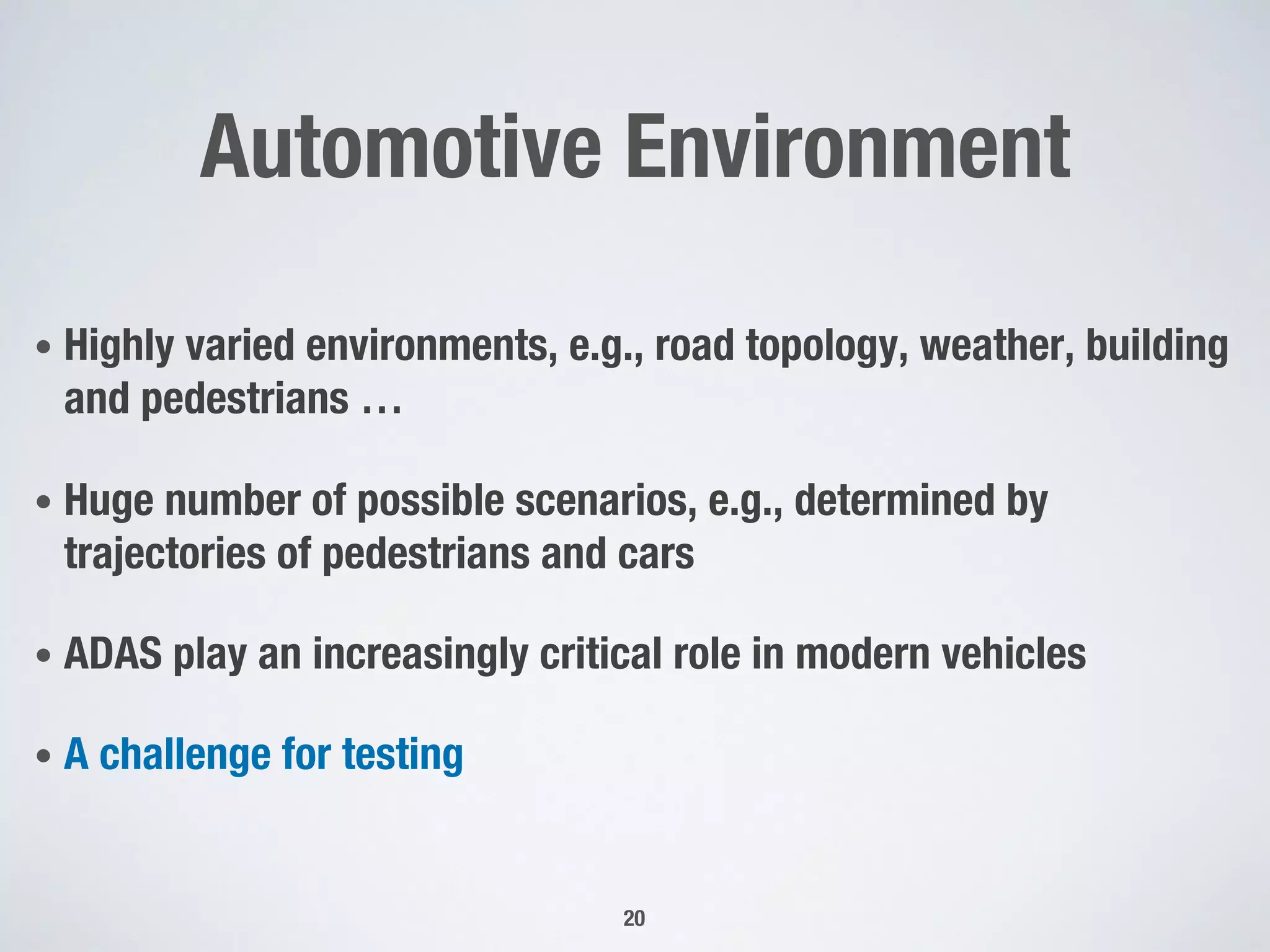 Automotive Environment

• Highly varied environments, e.g., road topology, weather, building and pedestrians …

• Huge number of possible scenarios, e.g., determined by trajectories of pedestrians and cars

• ADAS play an increasingly critical role in modern vehicles

• A challenge for testing

20